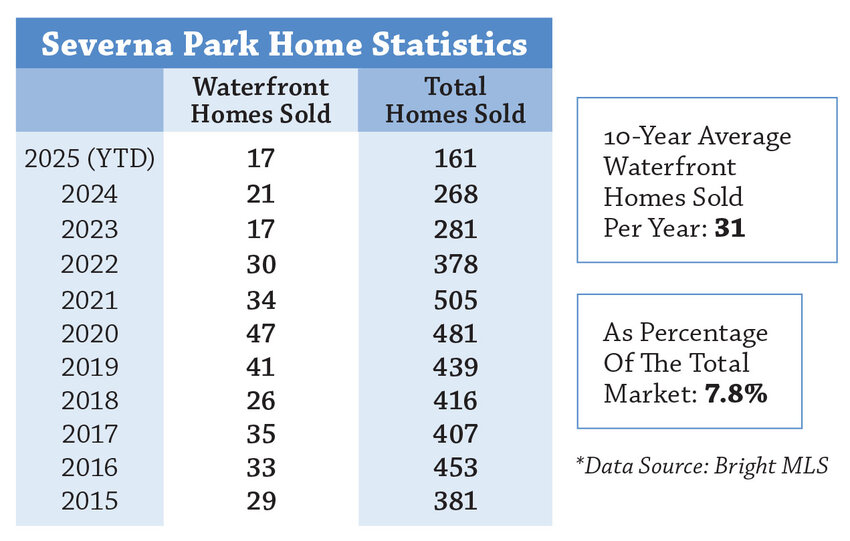 Severna Park Home Statistics

| | Waterfront Homes Sold | Total Homes Sold |
|---|---|---|
| 2025 (YTD) | 17 | 161 |
| 2024 | 21 | 268 |
| 2023 | 17 | 281 |
| 2022 | 30 | 378 |
| 2021 | 34 | 505 |
| 2020 | 47 | 481 |
| 2019 | 41 | 439 |
| 2018 | 26 | 416 |
| 2017 | 35 | 407 |
| 2016 | 33 | 453 |
| 2015 | 29 | 381 |

10-Year Average Waterfront Homes Sold Per Year: 31

As Percentage Of The Total Market: 7.8%

*Data Source: Bright MLS